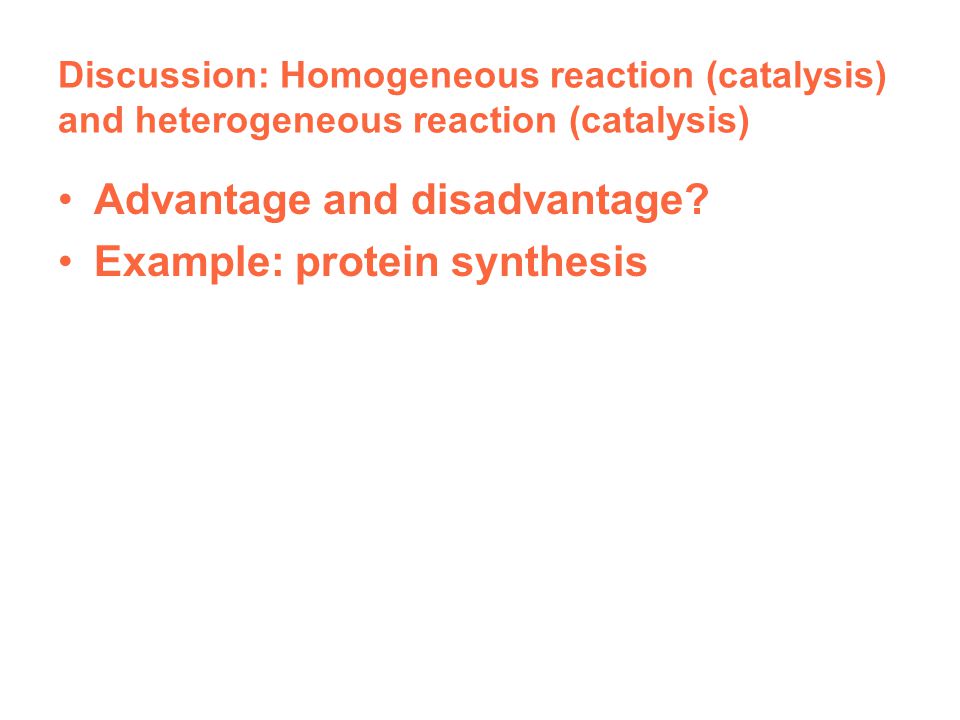 Discussion: Homogeneous reaction (catalysis) and heterogeneous reaction (catalysis)

• Advantage and disadvantage?
• Example: protein synthesis